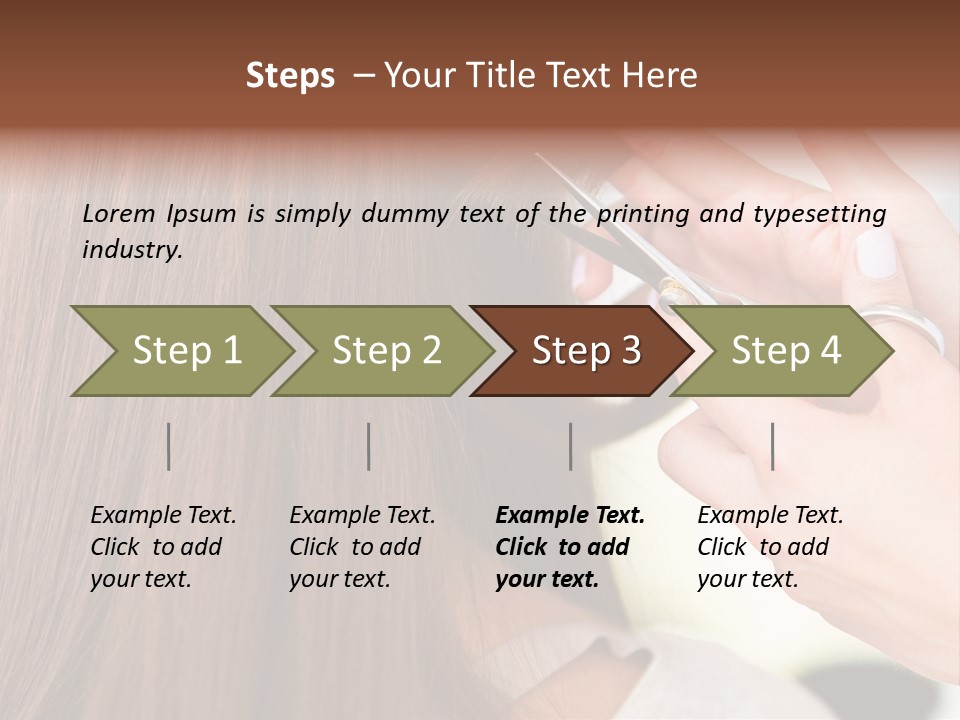 Steps – Your Title Text Here

Lorem Ipsum is simply dummy text of the printing and typesetting industry.

Step 1

Step 2

Step 3

Step 4

Example Text. Click to add your text.

Example Text. Click to add your text.

Example Text. Click to add your text.

Example Text. Click to add your text.